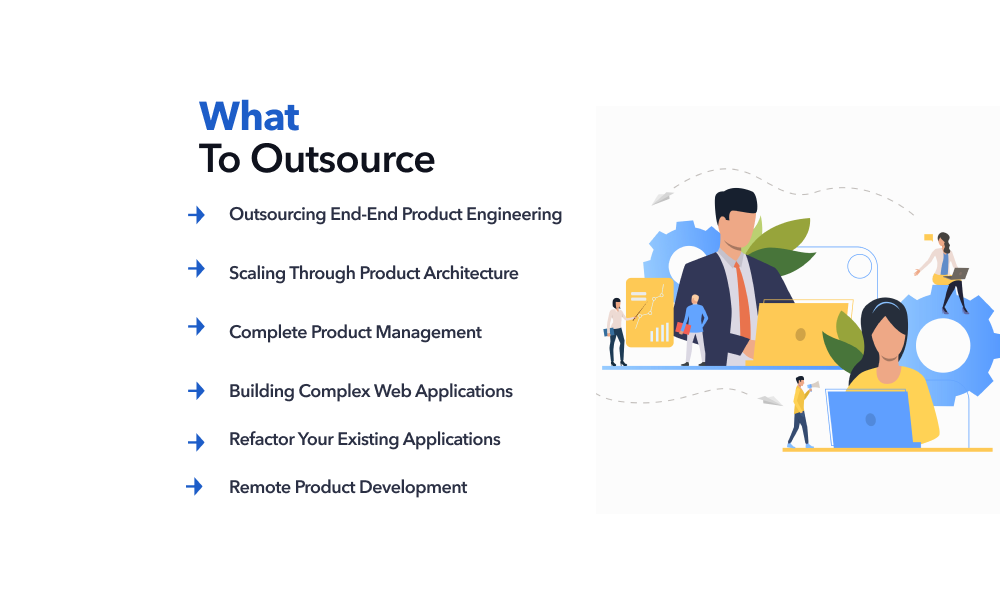 What
To Outsource

Outsourcing End-End Product Engineering

Scaling Through Product Architecture

Complete Product Management

Building Complex Web Applications

Refactor Your Existing Applications

Remote Product Development